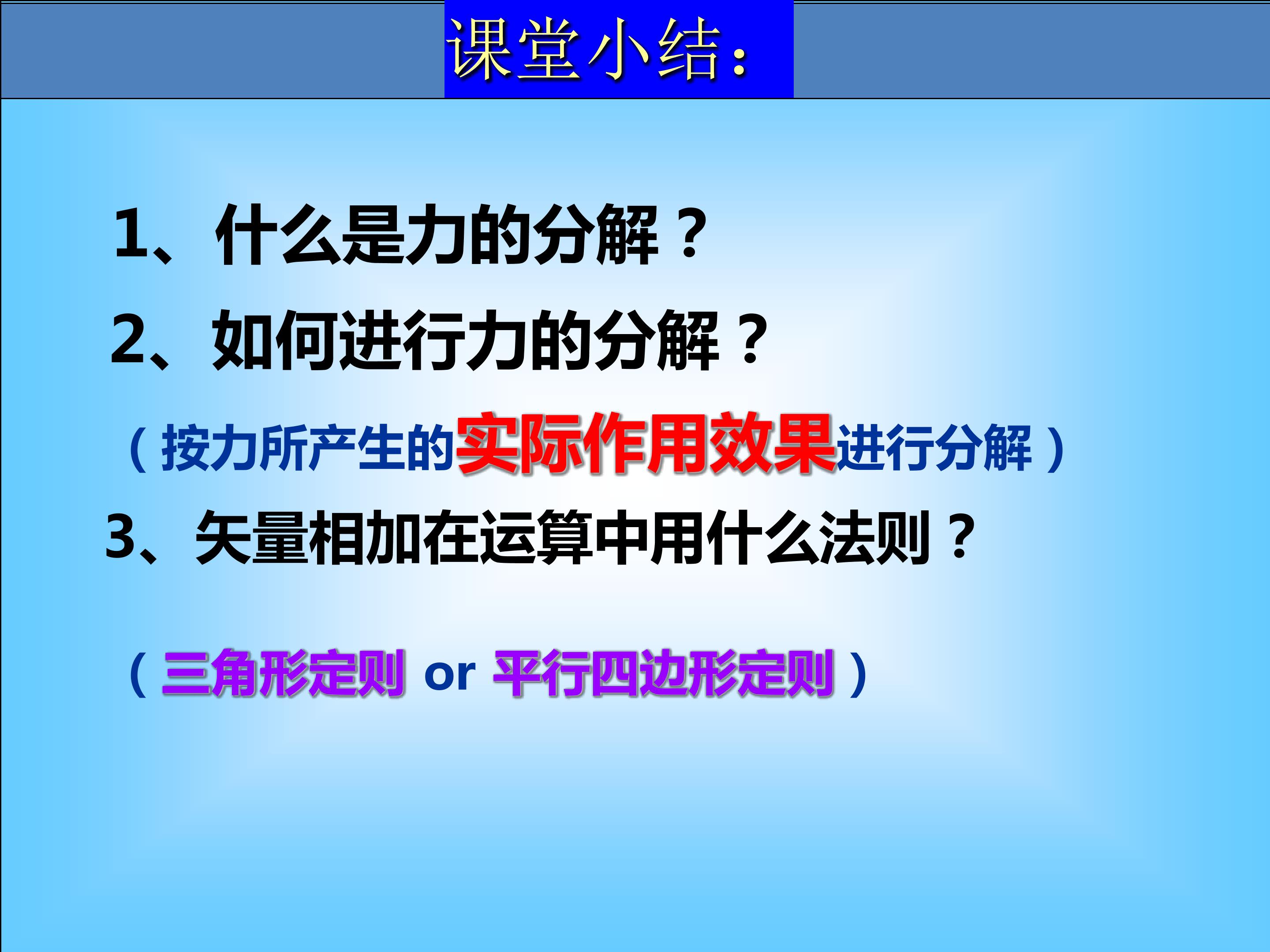 课堂小结：

1、什么是力的分解？

2、如何进行力的分解？

（按力所产生的实际作用效果进行分解）

3、矢量相加在运算中用什么法则？

（三角形定则 or 平行四边形定则）